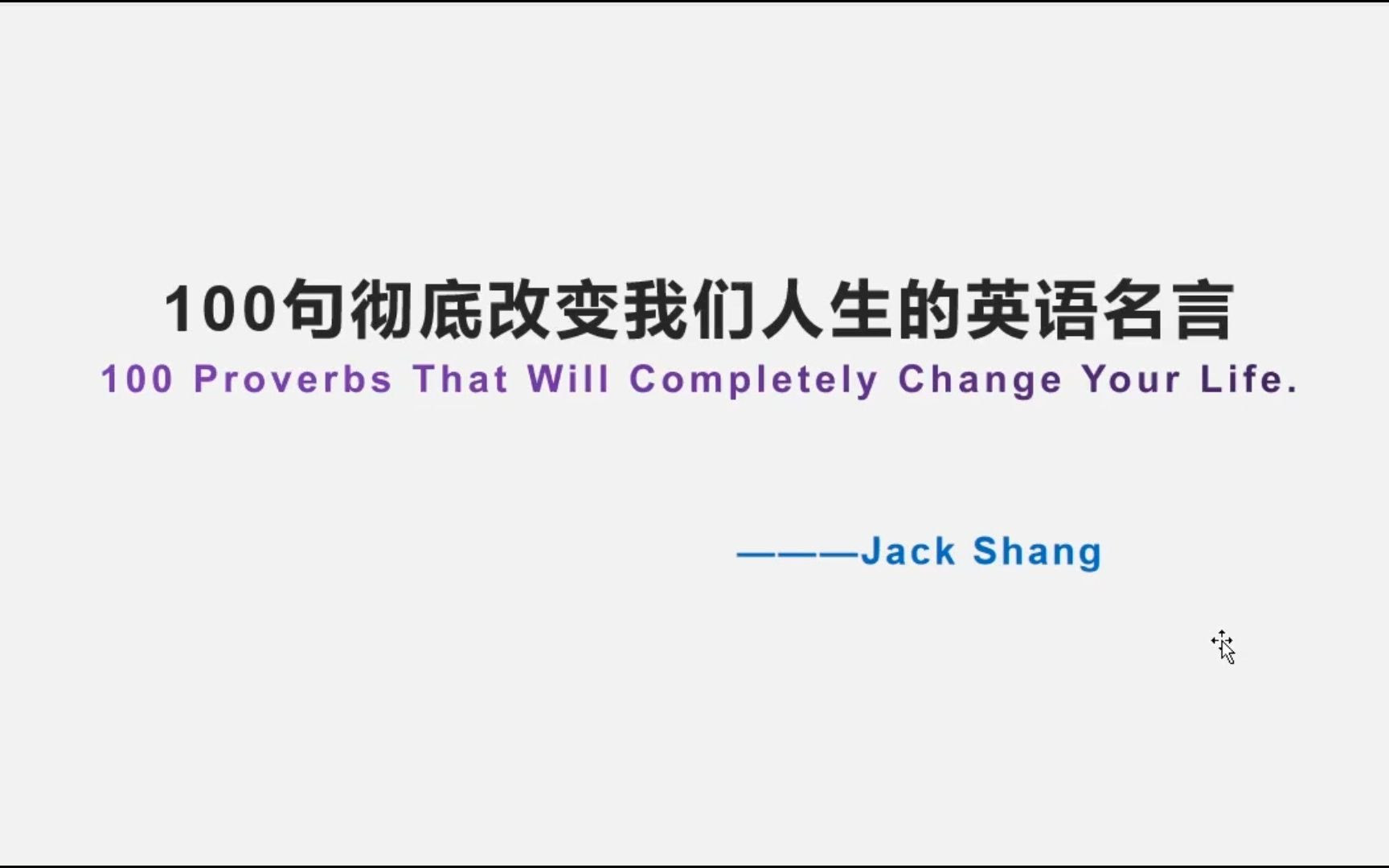 100句彻底改变我们人生的英语名言
100 Proverbs That Will Completely Change Your Life.

———Jack Shang